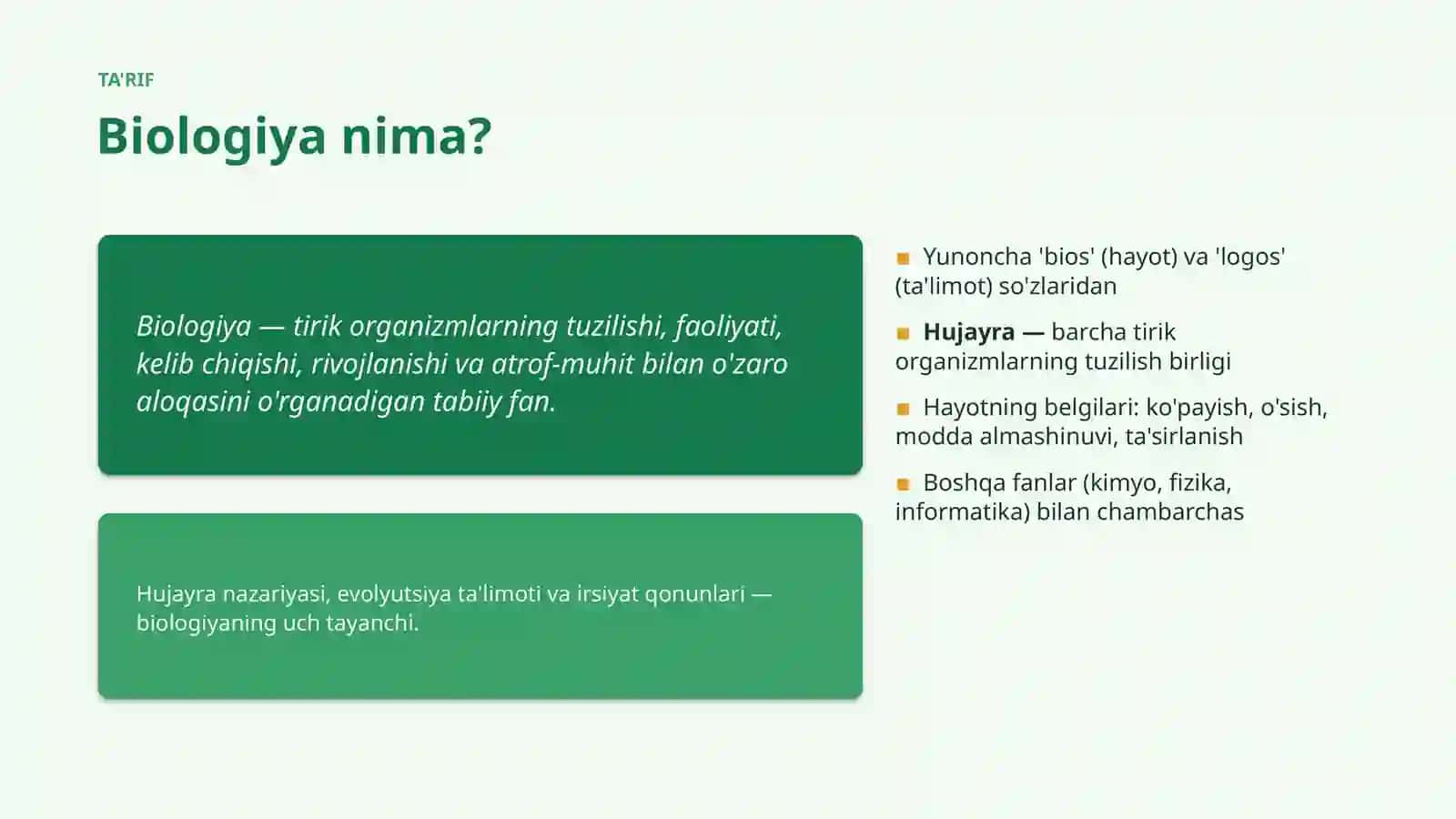 TA'RIF

Biologiya nima?

Biologiya — tirik organizmlarning tuzilishi, faoliyati, kelib chiqishi, rivojlanishi va atrof-muhit bilan o'zaro aloqasini o'rganadigan tabiiy fan.

Hujayra nazariyasi, evolyutsiya ta'limoti va irsiyat qonunlari — biologiyaning uch tayanchi.

Yunoncha 'bios' (hayot) va 'logos' (ta'limot) so'zlaridan

Hujayra — barcha tirik organizmlarning tuzilish birligi

Hayotning belgilari: ko'payish, o'sish, modda almashinuvi, ta'sirlanish

Boshqa fanlar (kimyo, fizika, informatika) bilan chambarchas